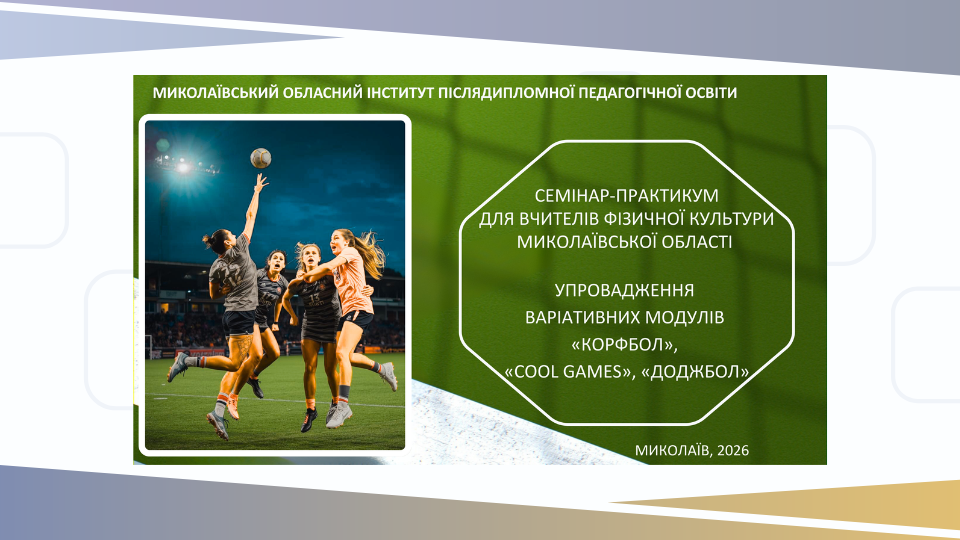 МИКОЛАЇВСЬКИЙ ОБЛАСНИЙ ІНСТИТУТ ПІСЛЯДИПЛОМНОЇ ПЕДАГОГІЧНОЇ ОСВІТИ

СЕМІНАР-ПРАКТИКУМ
ДЛЯ ВЧИТЕЛІВ ФІЗИЧНОЇ КУЛЬТУРИ
МИКОЛАЇВСЬКОЇ ОБЛАСТІ

УПРОВАДЖЕННЯ
ВАРІАТИВНИХ МОДУЛІВ
«КОРФБОЛ»,
«COOL GAMES», «ДОДЖБОЛ»

МИКОЛАЇВ, 2026